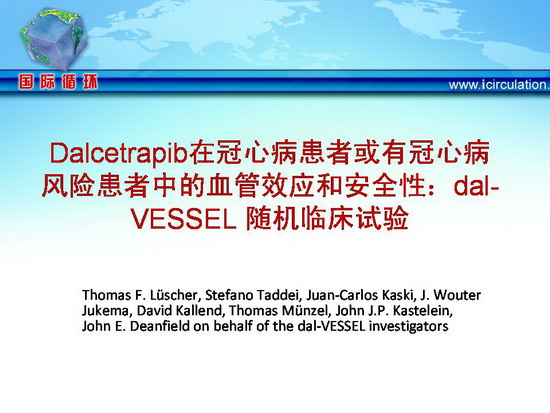 国际循环

www.icirculation.

Dalcetrapib在冠心病患者或有冠心病风险患者中的血管效应和安全性：dal-VESSEL 随机临床试验

Thomas F. Lüscher, Stefano Taddei, Juan-Carlos Kaski, J. Wouter Jukema, David Kallend, Thomas Münzel, John J.P. Kastelein, John E. Deanfield on behalf of the dal-VESSEL investigators